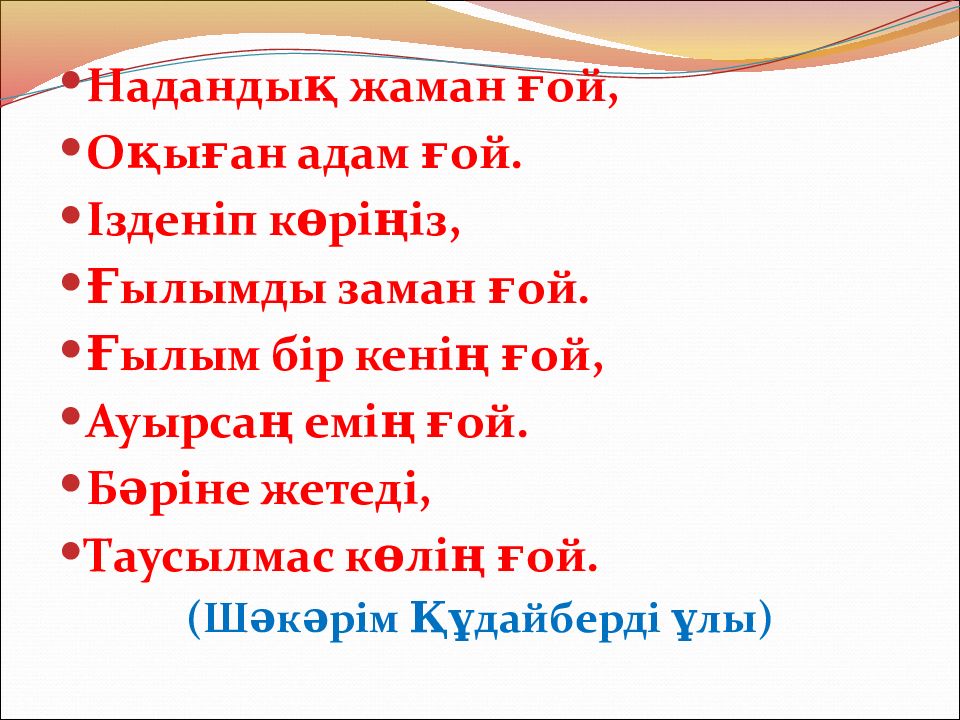 • Надандық жаман ғой,
• Оқыған адам ғой.
• Ізденіп көріңіз,
• Ғылымды заман ғой.
• Ғылым бір кенің ғой,
• Ауырсаң емің ғой.
• Бәріне жетеді,
• Таусылмас көлің ғой.
(Шәкәрім Құдайберді ұлы)